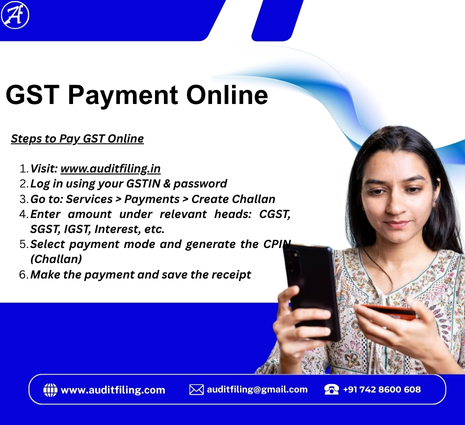 A

GST Payment Online

Steps to Pay GST Online

1. Visit: www.auditfiling.in
2. Log in using your GSTIN & password
3. Go to: Services > Payments > Create Challan
4. Enter amount under relevant heads: CGST, SGST, IGST, Interest, etc.
5. Select payment mode and generate the CPIN (Challan)
6. Make the payment and save the receipt

www.auditfiling.com auditfiling@gmail.com +91 742 8600 608